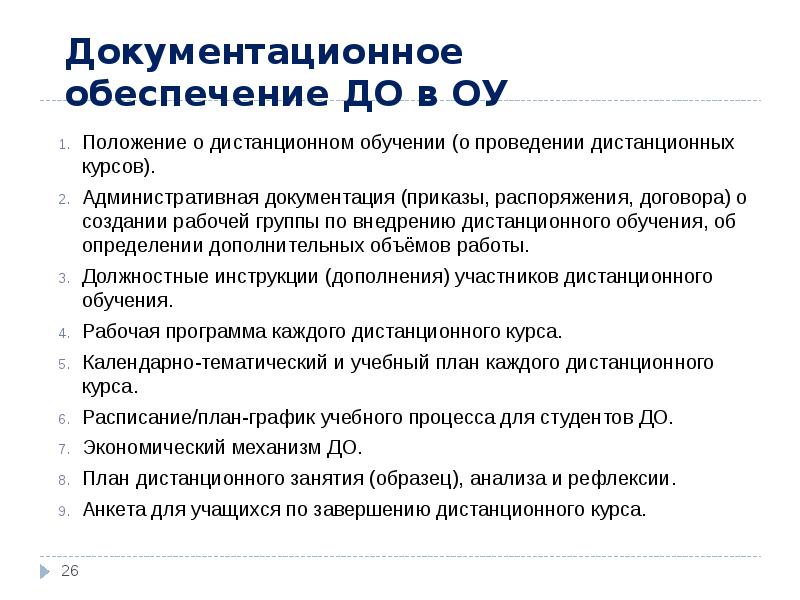 Документационное обеспечение ДО в ОУ

1. Положение о дистанционном обучении (о проведении дистанционных курсов).
2. Административная документация (приказы, распоряжения, договора) о создании рабочей группы по внедрению дистанционного обучения, об определении дополнительных объёмов работы.
3. Должностные инструкции (дополнения) участников дистанционного обучения.
4. Рабочая программа каждого дистанционного курса.
5. Календарно-тематический и учебный план каждого дистанционного курса.
6. Расписание/план-график учебного процесса для студентов ДО.
7. Экономический механизм ДО.
8. План дистанционного занятия (образец), анализа и рефлексии.
9. Анкета для учащихся по завершению дистанционного курса.

26